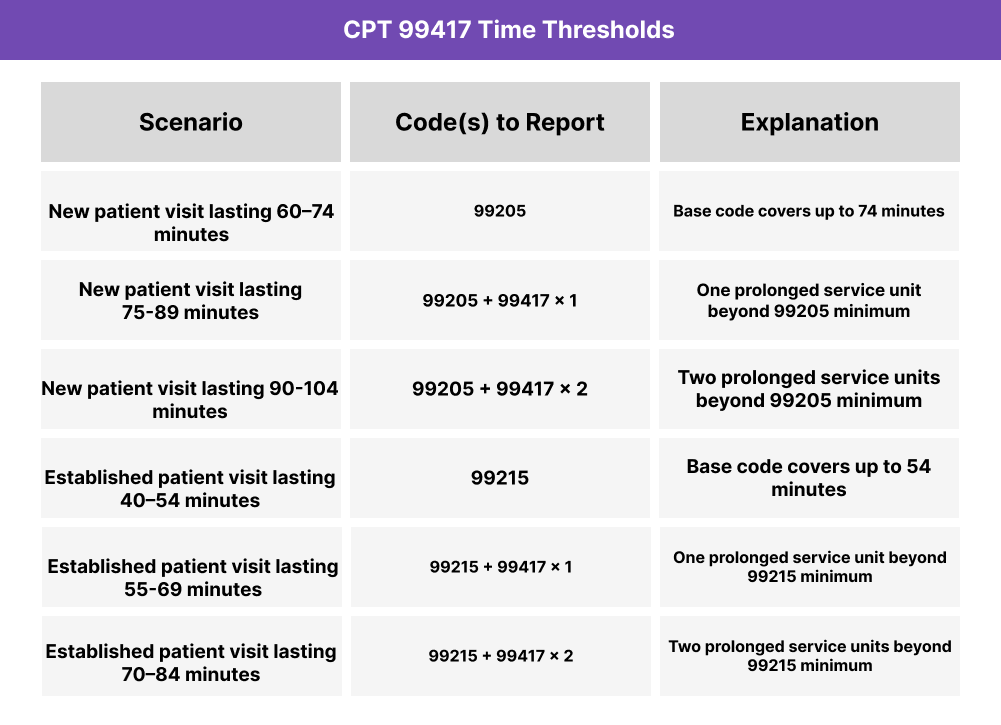 CPT 99417 Time Thresholds

| Scenario | Code(s) to Report | Explanation |
|---|---|---|
| New patient visit lasting 60–74 minutes | 99205 | Base code covers up to 74 minutes |
| New patient visit lasting 75-89 minutes | 99205 + 99417 × 1 | One prolonged service unit beyond 99205 minimum |
| New patient visit lasting 90-104 minutes | 99205 + 99417 × 2 | Two prolonged service units beyond 99205 minimum |
| Established patient visit lasting 40–54 minutes | 99215 | Base code covers up to 54 minutes |
| Established patient visit lasting 55-69 minutes | 99215 + 99417 × 1 | One prolonged service unit beyond 99215 minimum |
| Established patient visit lasting 70–84 minutes | 99215 + 99417 × 2 | Two prolonged service units beyond 99215 minimum |